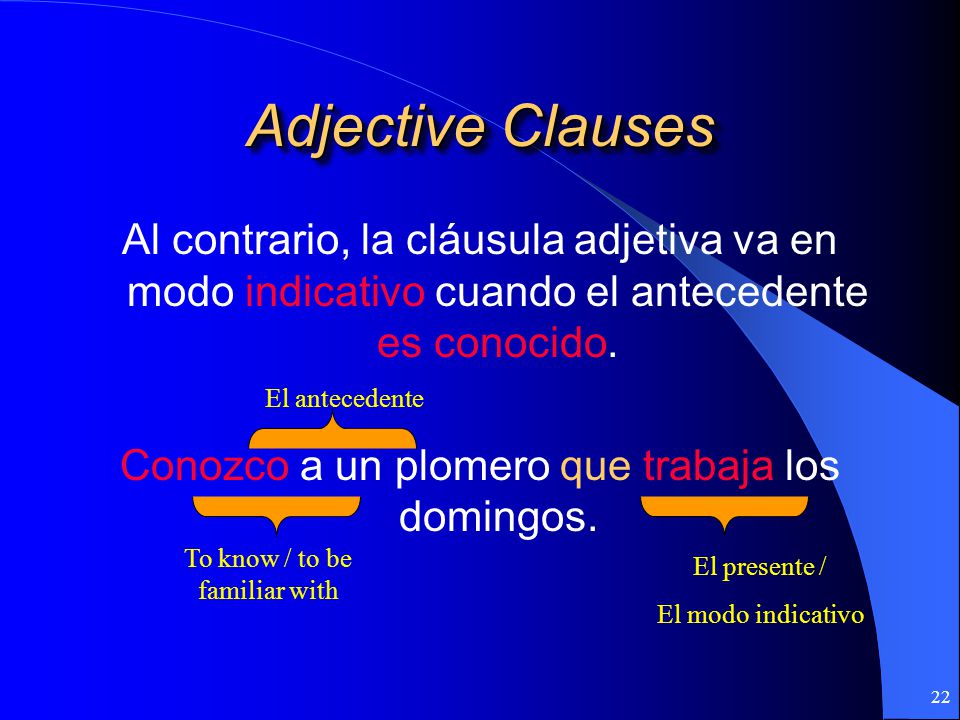 Adjective Clauses

Al contrario, la cláusula adjetiva va en modo indicativo cuando el antecedente es conocido.

El antecedente

Conozco a un plomero que trabaja los domingos.

To know / to be familiar with

El presente /

El modo indicativo

22